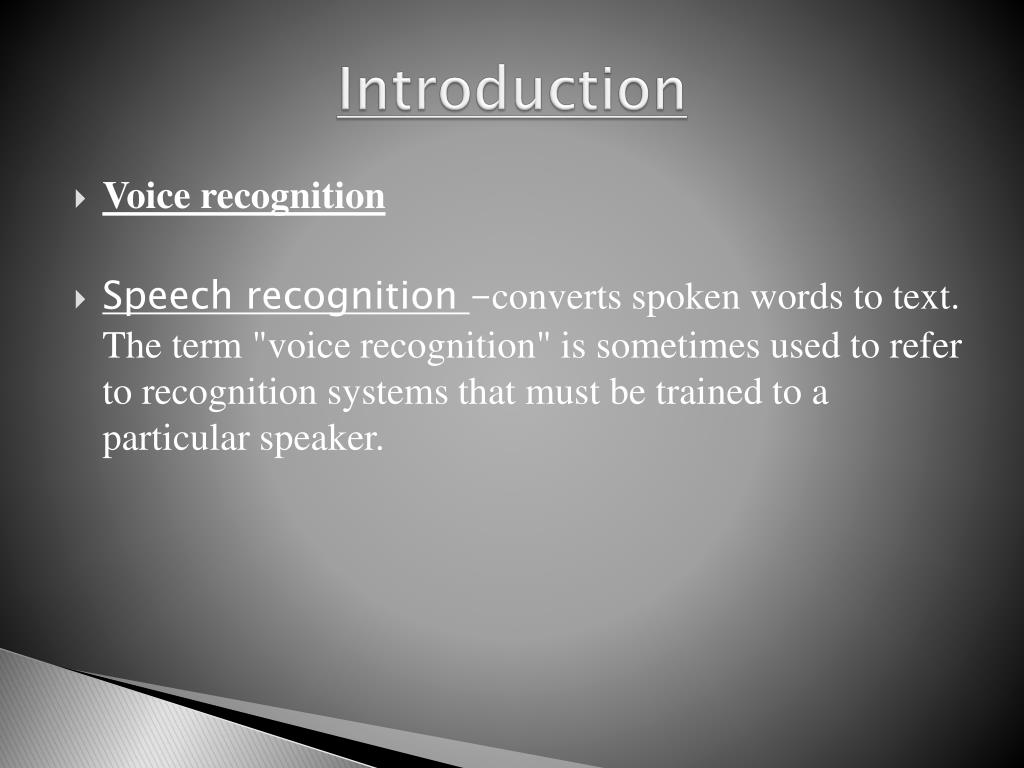 Introduction

Voice recognition

Speech recognition –converts spoken words to text. The term "voice recognition" is sometimes used to refer to recognition systems that must be trained to a particular speaker.